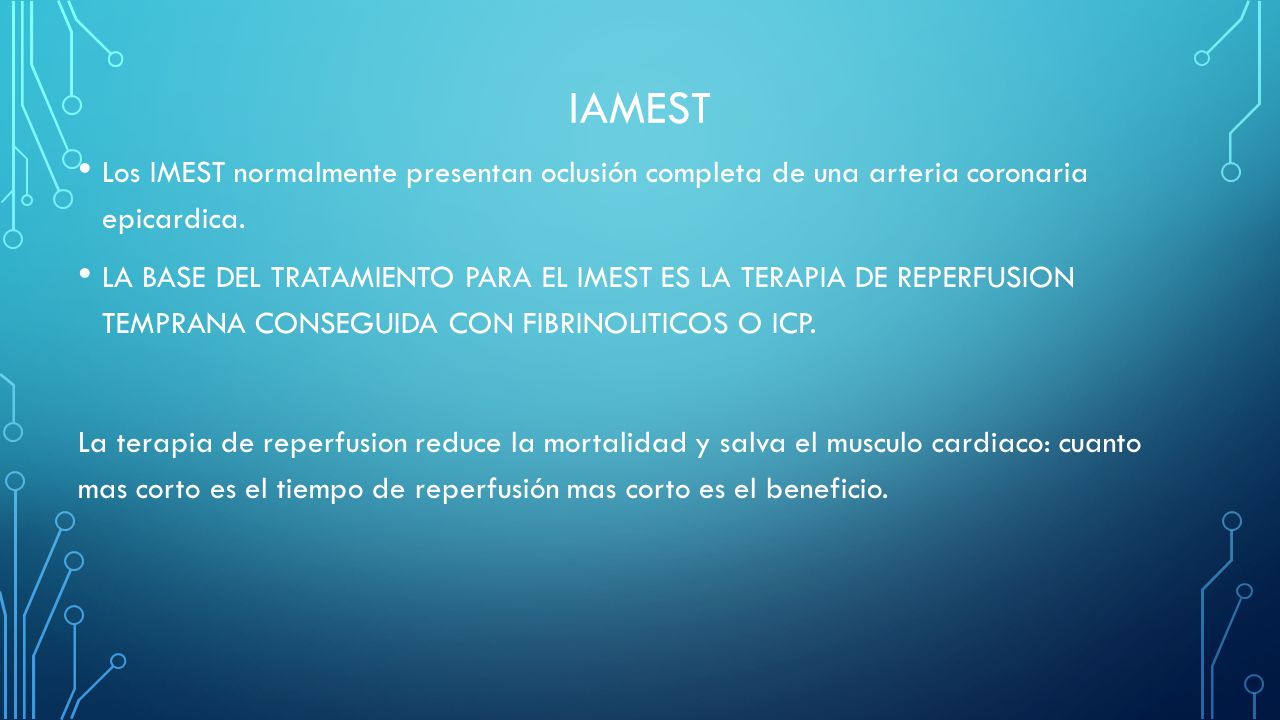 IAMEST

• Los IMEST normalmente presentan oclusión completa de una arteria coronaria epicardica.

• LA BASE DEL TRATAMIENTO PARA EL IMEST ES LA TERAPIA DE REPERFUSION TEMPRANA CONSEGUIDA CON FIBRINOLITICOS O ICP.

La terapia de reperfusion reduce la mortalidad y salva el musculo cardiaco: cuanto mas corto es el tiempo de reperfusión mas corto es el beneficio.